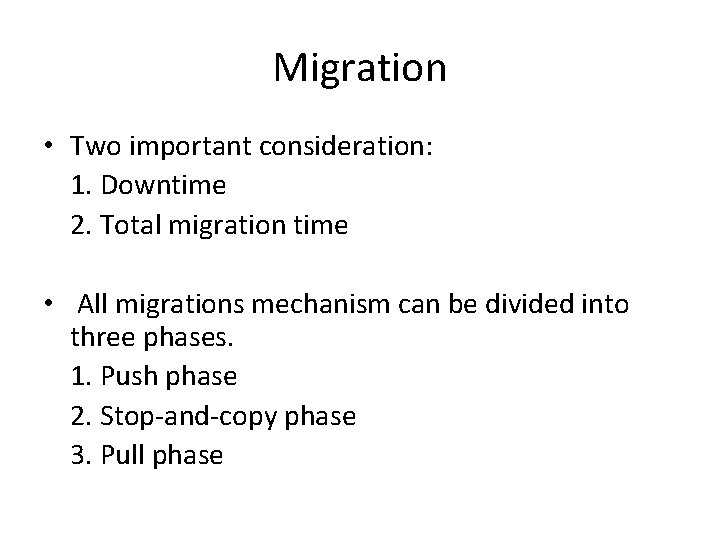 Migration

• Two important consideration:
1. Downtime
2. Total migration time

• All migrations mechanism can be divided into three phases.
1. Push phase
2. Stop-and-copy phase
3. Pull phase